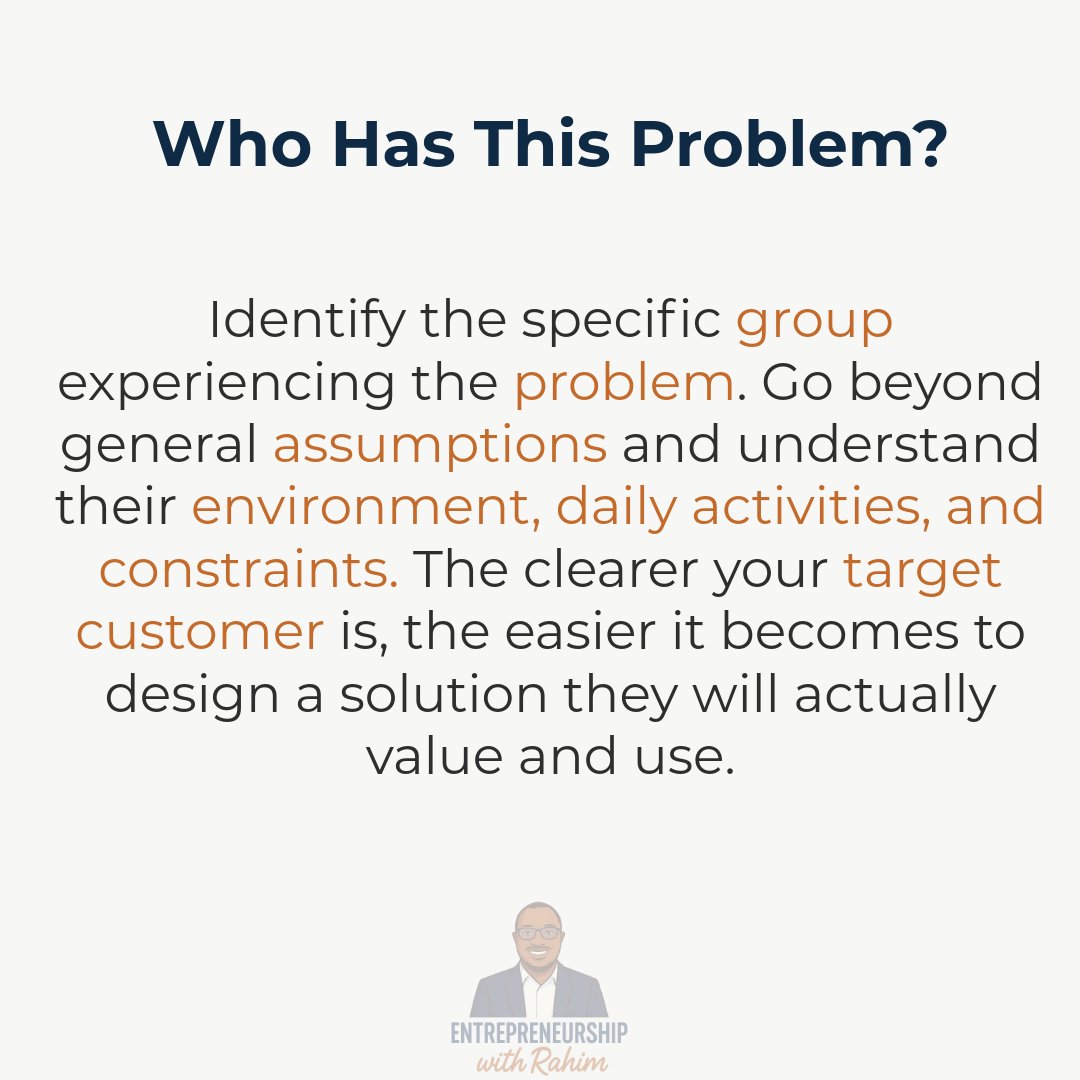 Who Has This Problem?

Identify the specific group experiencing the problem. Go beyond general assumptions and understand their environment, daily activities, and constraints. The clearer your target customer is, the easier it becomes to design a solution they will actually value and use.

ENTREPRENEURSHIP
with Rahim